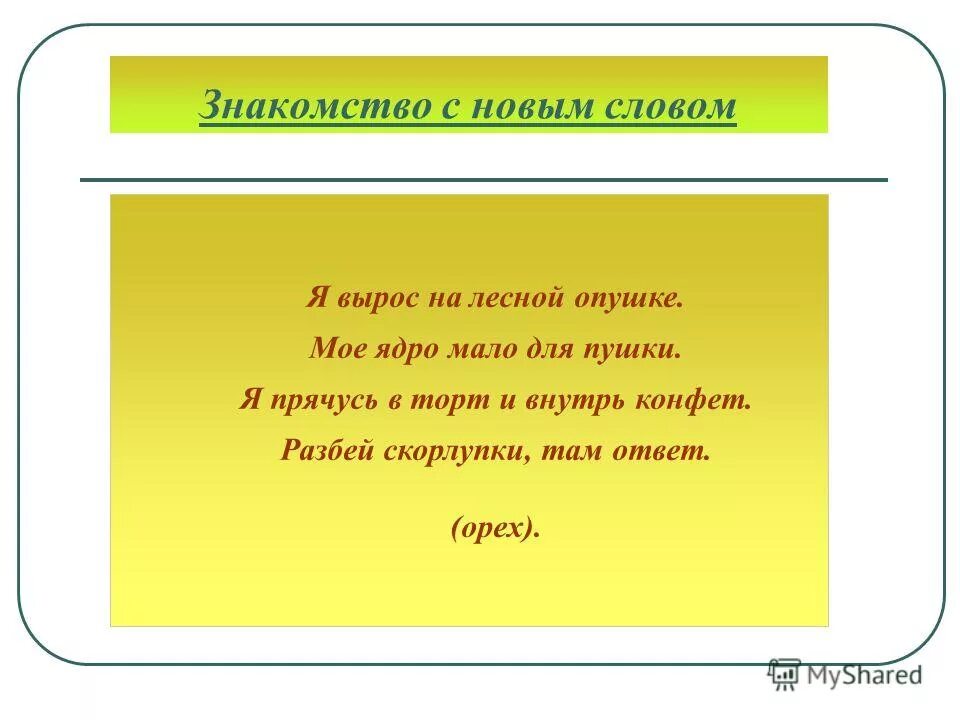 Знакомство с новым словом

Я вырос на лесной опушке.
Мое ядро мало для пушки.
Я прячусь в торт и внутрь конфет.
Разбей скорлупки, там ответ.

(орех).

MyShared